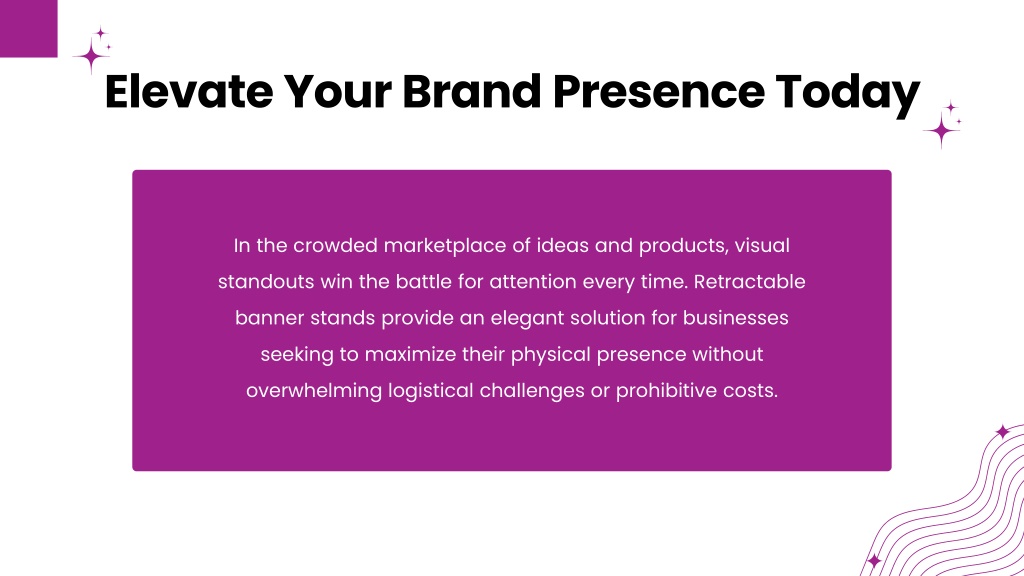 Elevate Your Brand Presence Today

In the crowded marketplace of ideas and products, visual standouts win the battle for attention every time. Retractable banner stands provide an elegant solution for businesses seeking to maximize their physical presence without overwhelming logistical challenges or prohibitive costs.